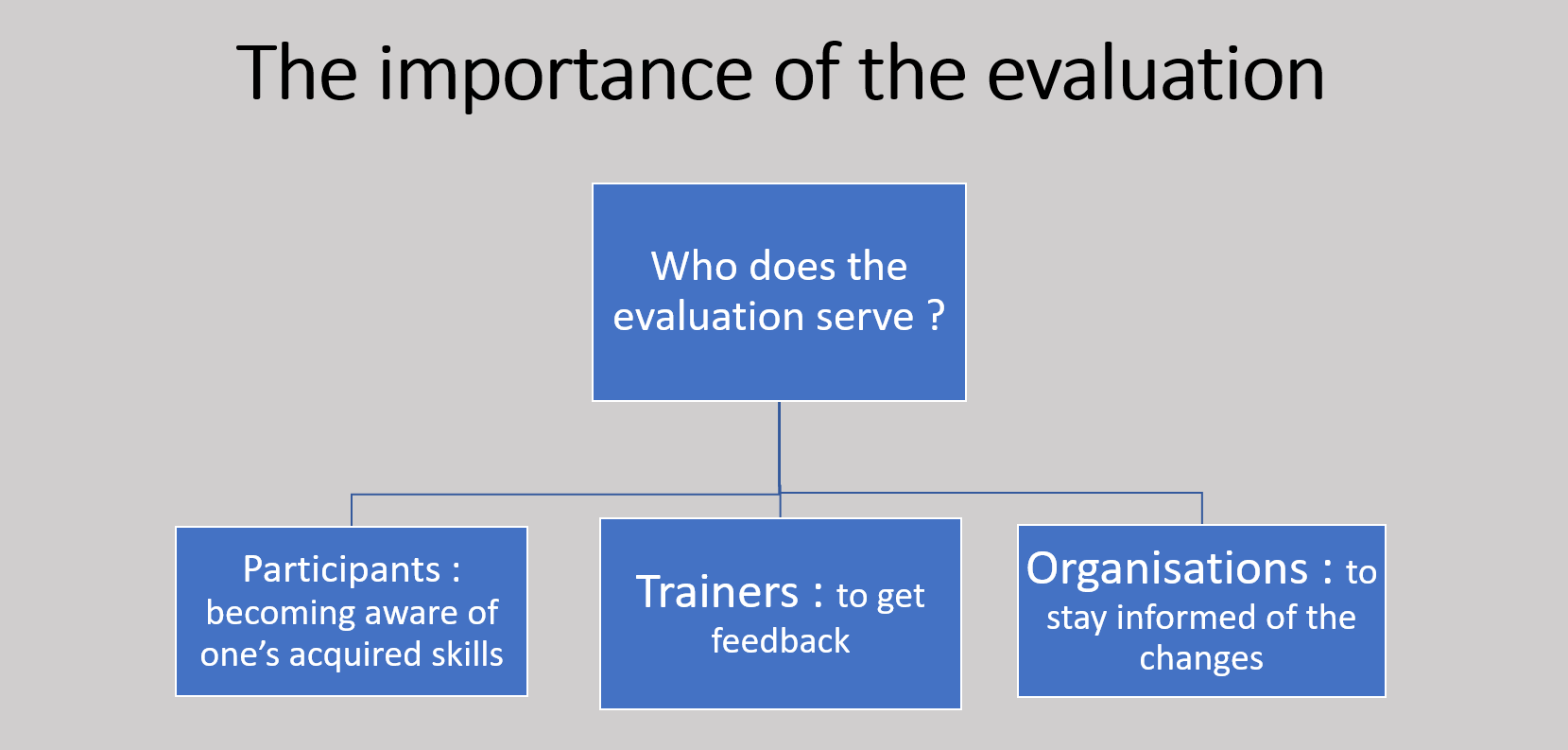 The importance of the evaluation

Who does the evaluation serve ?

Participants : becoming aware of one's acquired skills

Trainers : to get feedback

Organisations : to stay informed of the changes